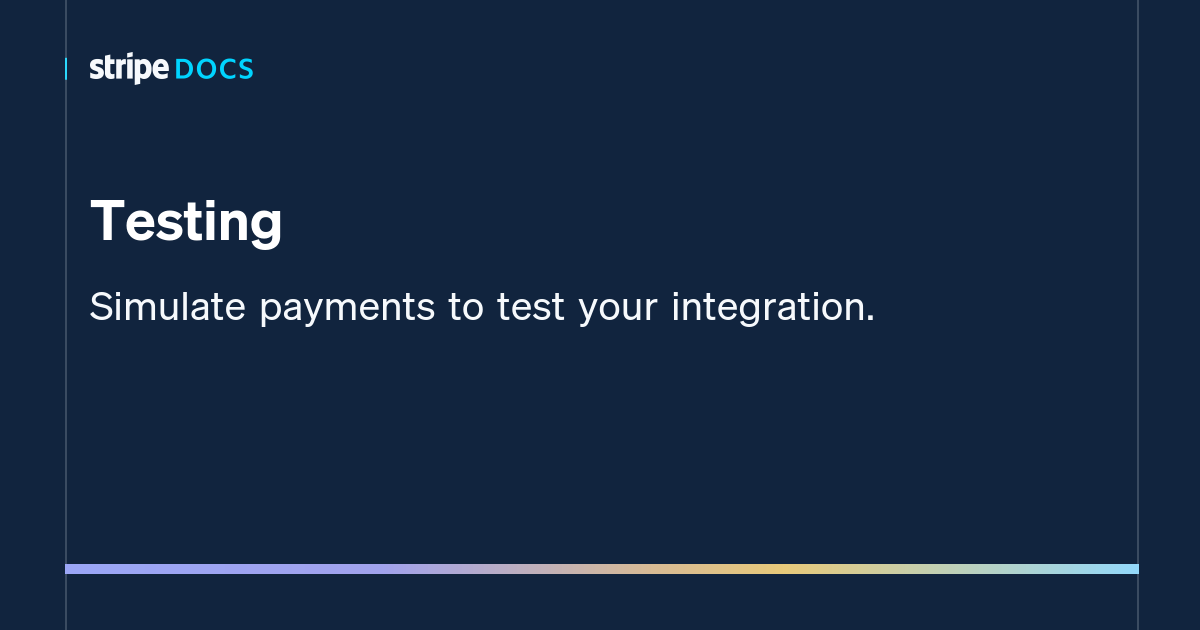 stripe DOCS

Testing

Simulate payments to test your integration.